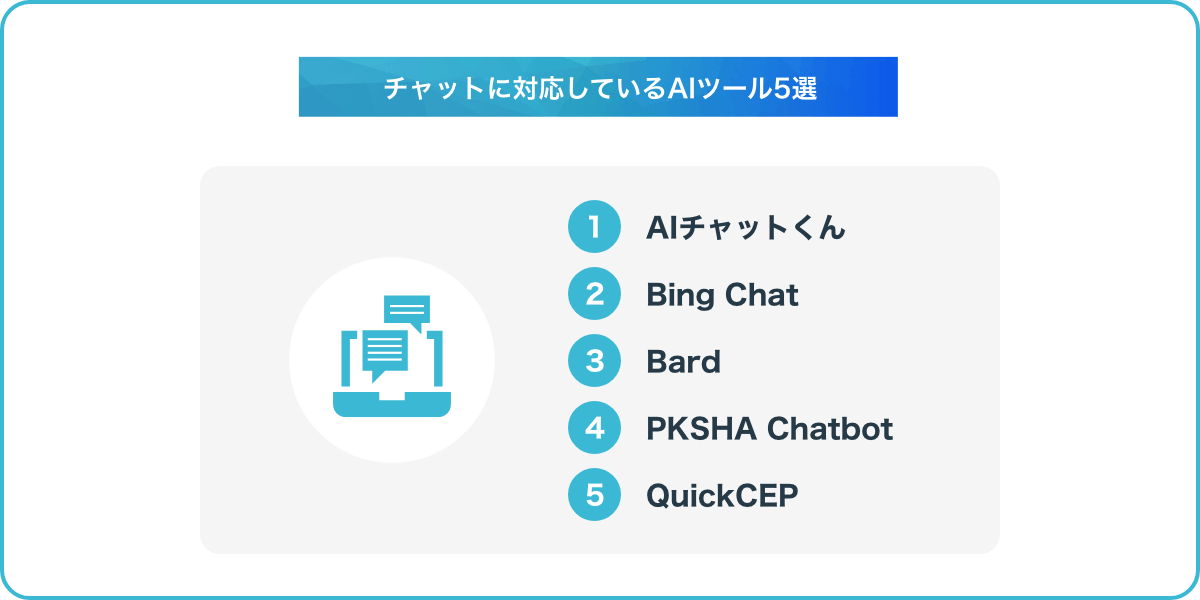 チャットに対応しているAIツール5選

1 AIチャットくん
2 Bing Chat
3 Bard
4 PKSHA Chatbot
5 QuickCEP